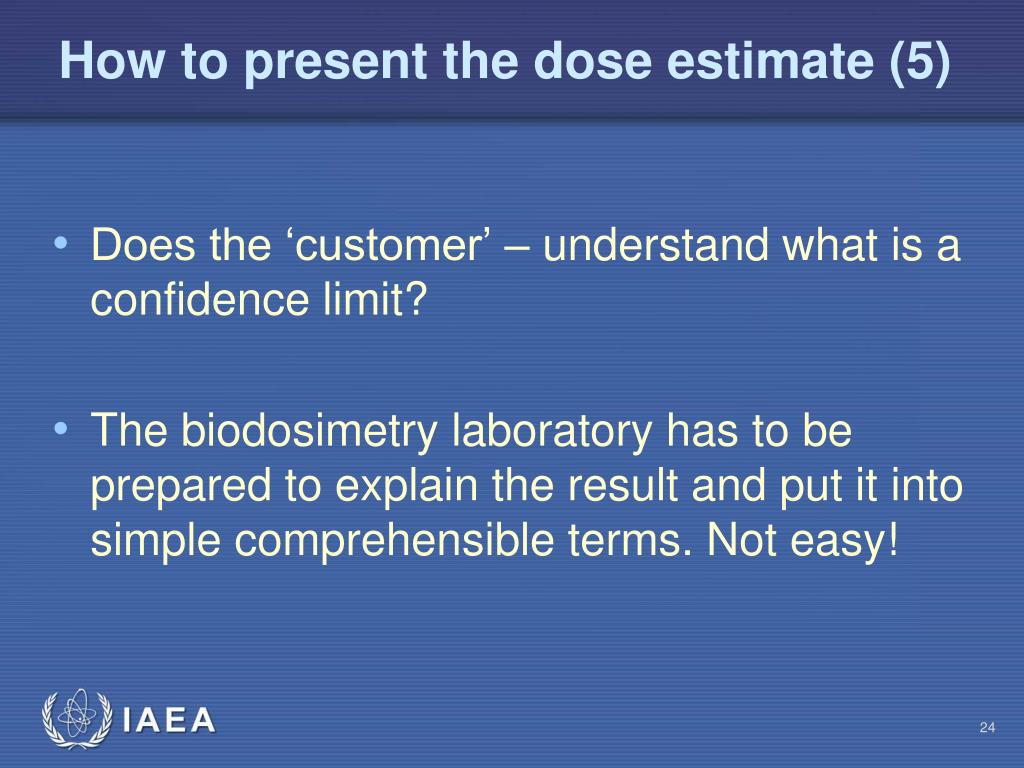 How to present the dose estimate (5)

• Does the ‘customer’ – understand what is a confidence limit?

• The biodosimetry laboratory has to be prepared to explain the result and put it into simple comprehensible terms. Not easy!

IAEA

24